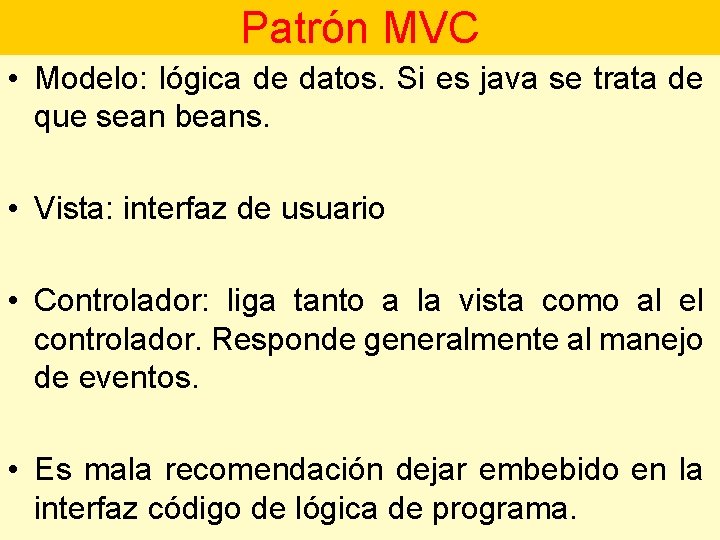 Patrón MVC

• Modelo: lógica de datos. Si es java se trata de que sean beans.

• Vista: interfaz de usuario

• Controlador: liga tanto a la vista como al el controlador. Responde generalmente al manejo de eventos.

• Es mala recomendación dejar embebido en la interfaz código de lógica de programa.